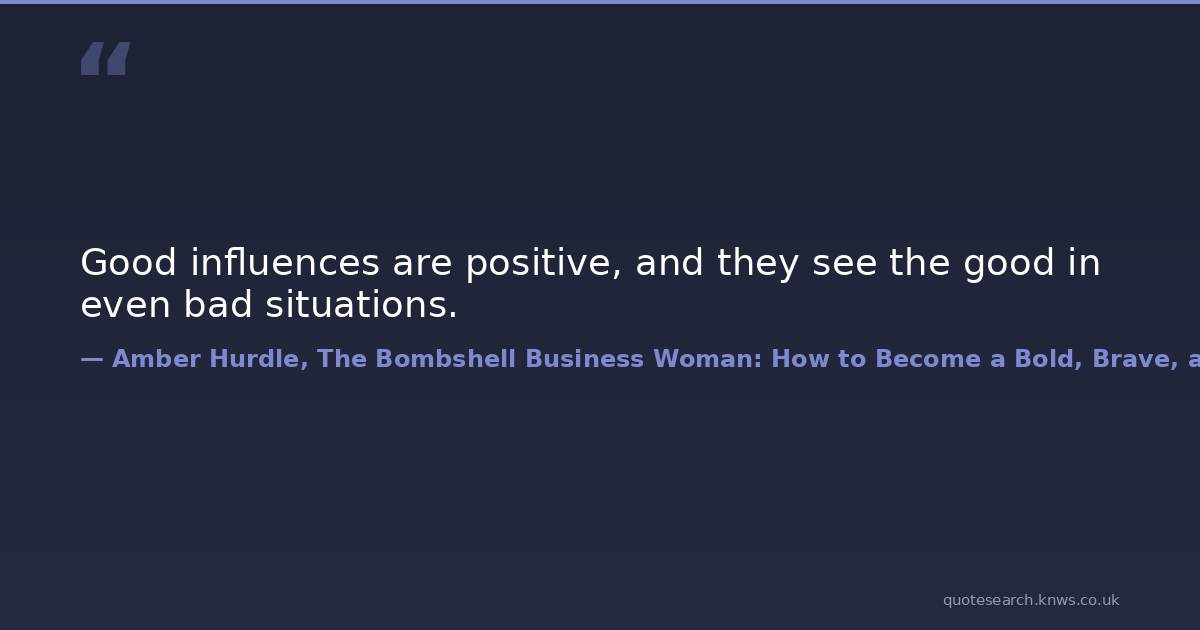 “

Good influences are positive, and they see the good in even bad situations.

— Amber Hurdle, The Bombshell Business Woman: How to Become a Bold, Brave, a

quotesearch.knws.co.uk